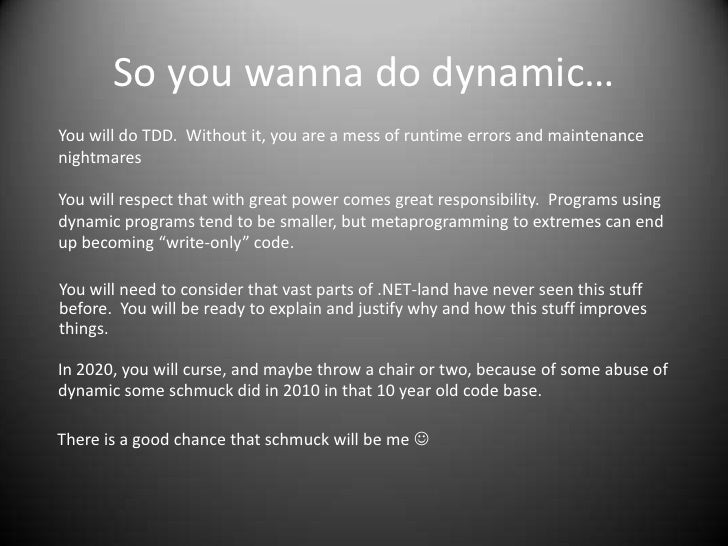 So you wanna do dynamic…

You will do TDD.  Without it, you are a mess of runtime errors and maintenance nightmares

You will respect that with great power comes great responsibility.  Programs using dynamic programs tend to be smaller, but metaprogramming to extremes can end up becoming “write-only” code.

You will need to consider that vast parts of .NET-land have never seen this stuff before.  You will be ready to explain and justify why and how this stuff improves things.

In 2020, you will curse, and maybe throw a chair or two, because of some abuse of dynamic some schmuck did in 2010 in that 10 year old code base.

There is a good chance that schmuck will be me ☺